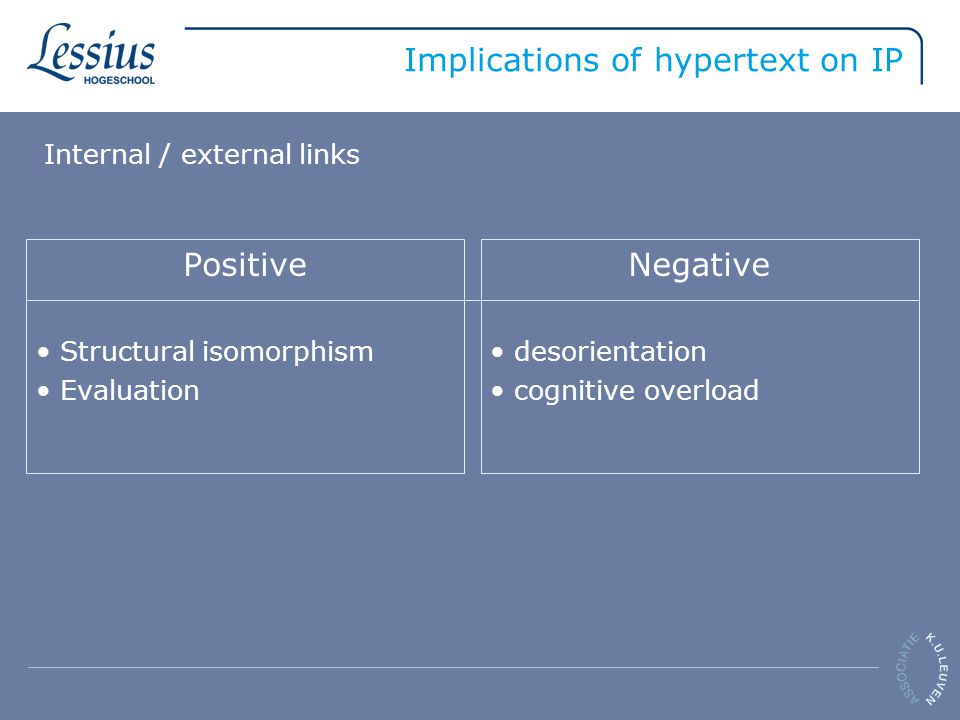 Lessius HOGESCHOOL

Implications of hypertext on IP

Internal / external links

Positive

• Structural isomorphism
• Evaluation

Negative

• desorientation
• cognitive overload

ASSOCIATIE K.U.LEUVEN